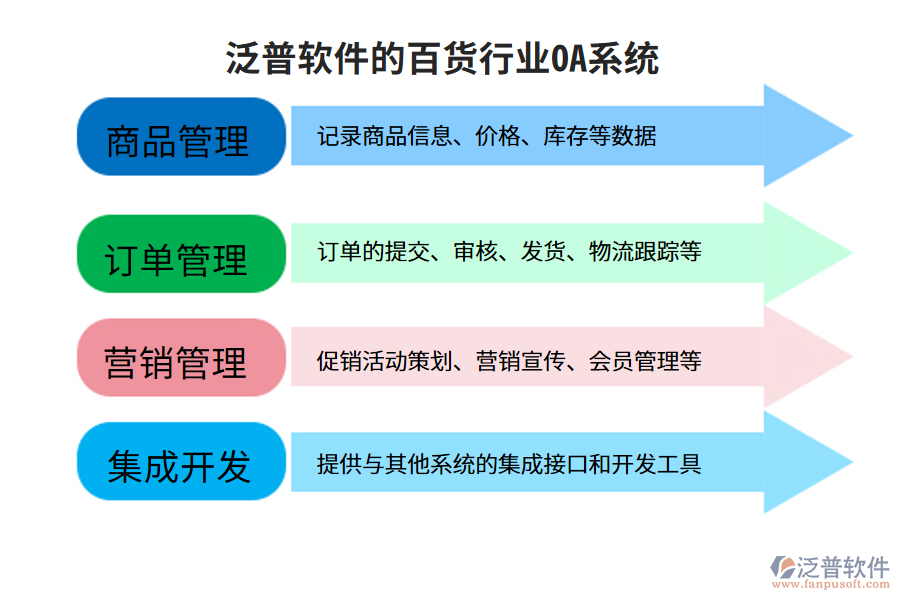 泛普软件的百货行业OA系统

商品管理
记录商品信息、价格、库存等数据

订单管理
订单的提交、审核、发货、物流跟踪等

营销管理
促销活动策划、营销宣传、会员管理等

集成开发
提供与其他系统的集成接口和开发工具

泛普软件
www.fanpusoft.com